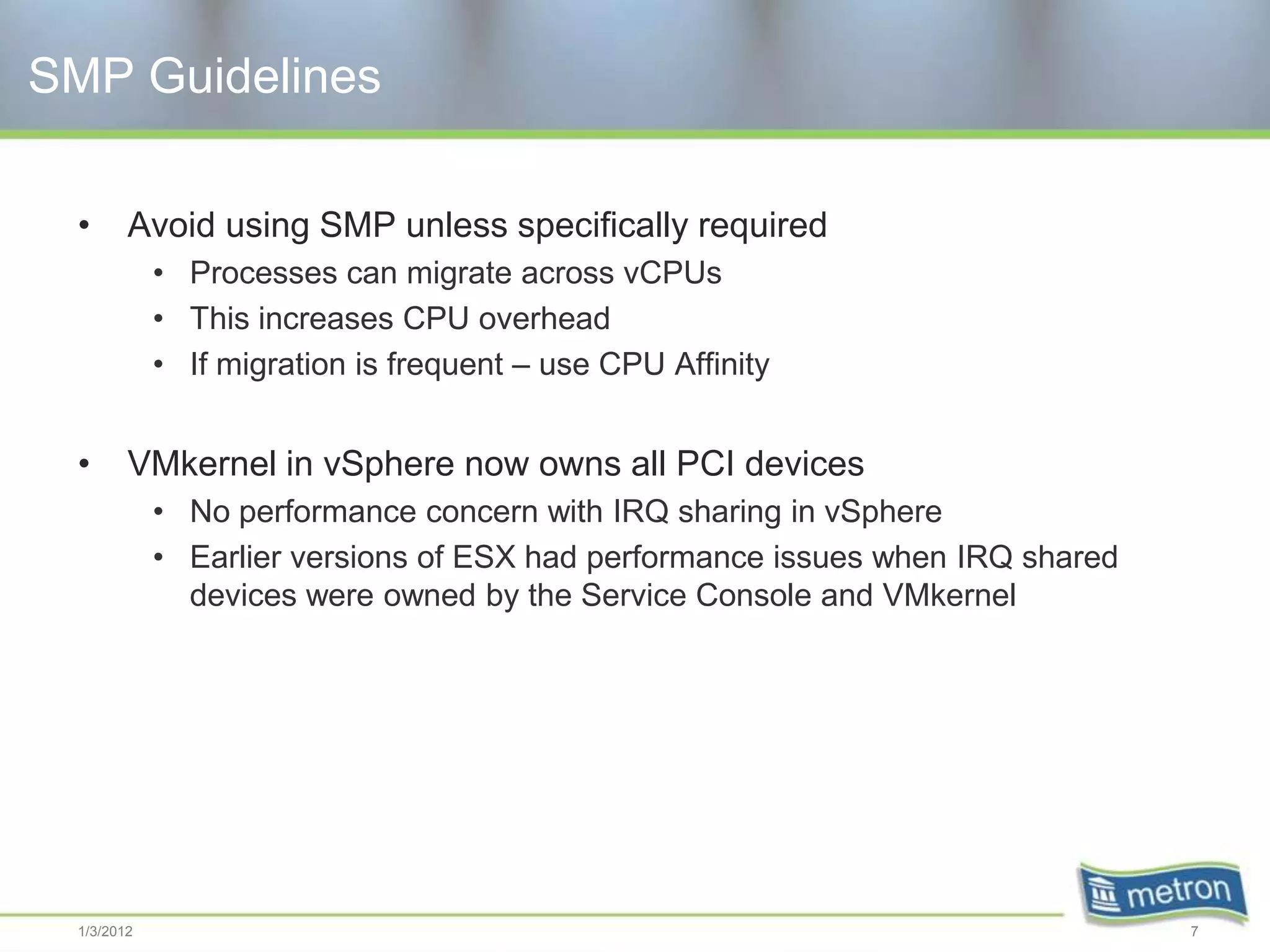 SMP Guidelines

• Avoid using SMP unless specifically required
  • Processes can migrate across vCPUs
  • This increases CPU overhead
  • If migration is frequent – use CPU Affinity

• VMkernel in vSphere now owns all PCI devices
  • No performance concern with IRQ sharing in vSphere
  • Earlier versions of ESX had performance issues when IRQ shared devices were owned by the Service Console and VMkernel

metron

1/3/2012

7